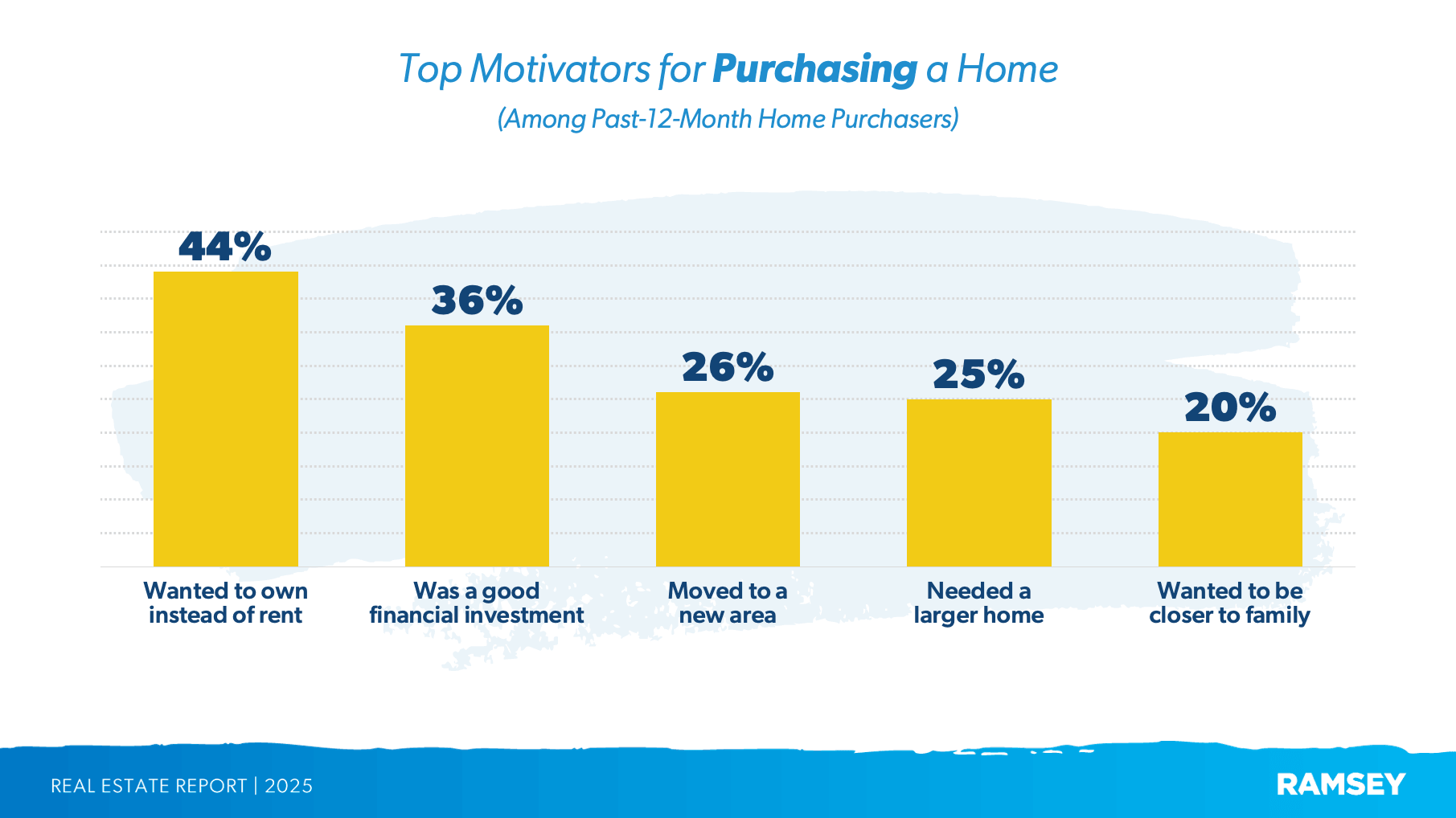 Top Motivators for Purchasing a Home
(Among Past-12-Month Home Purchasers)

44%
Wanted to own instead of rent

36%
Was a good financial investment

26%
Moved to a new area

25%
Needed a larger home

20%
Wanted to be closer to family

REAL ESTATE REPORT | 2025

RAMSEY